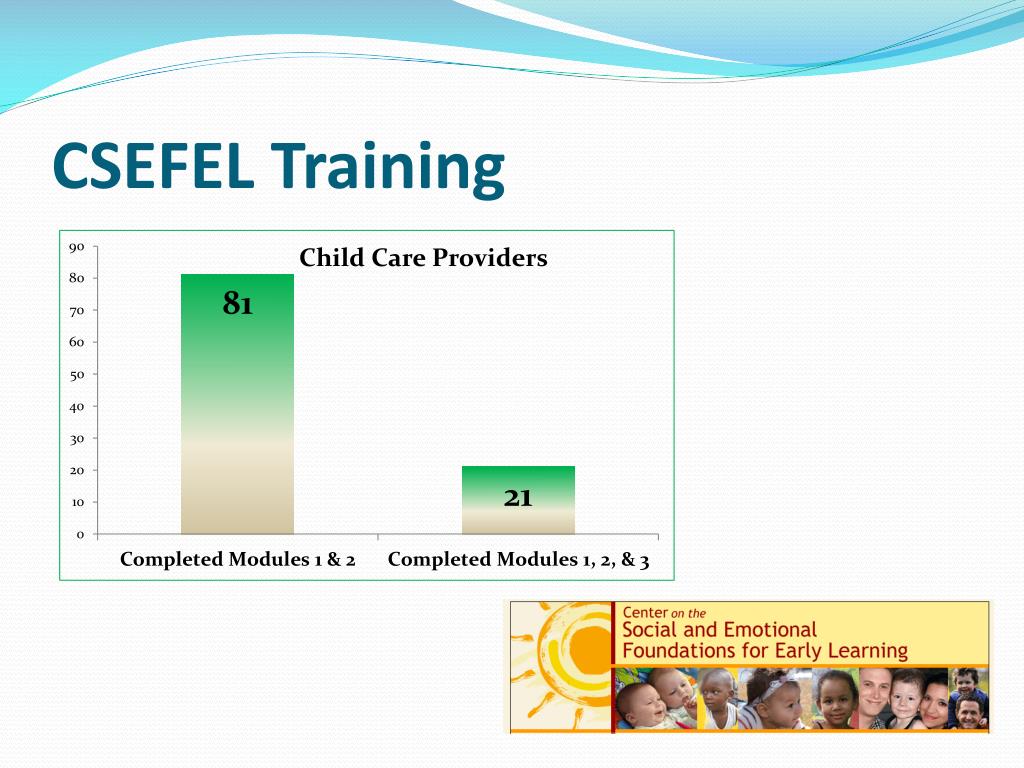 CSEFEL Training

Child Care Providers

90
80
70
60
50
40
30
20
10
0

81

21

Completed Modules 1 & 2
Completed Modules 1, 2, & 3

Center on the Social and Emotional Foundations for Early Learning